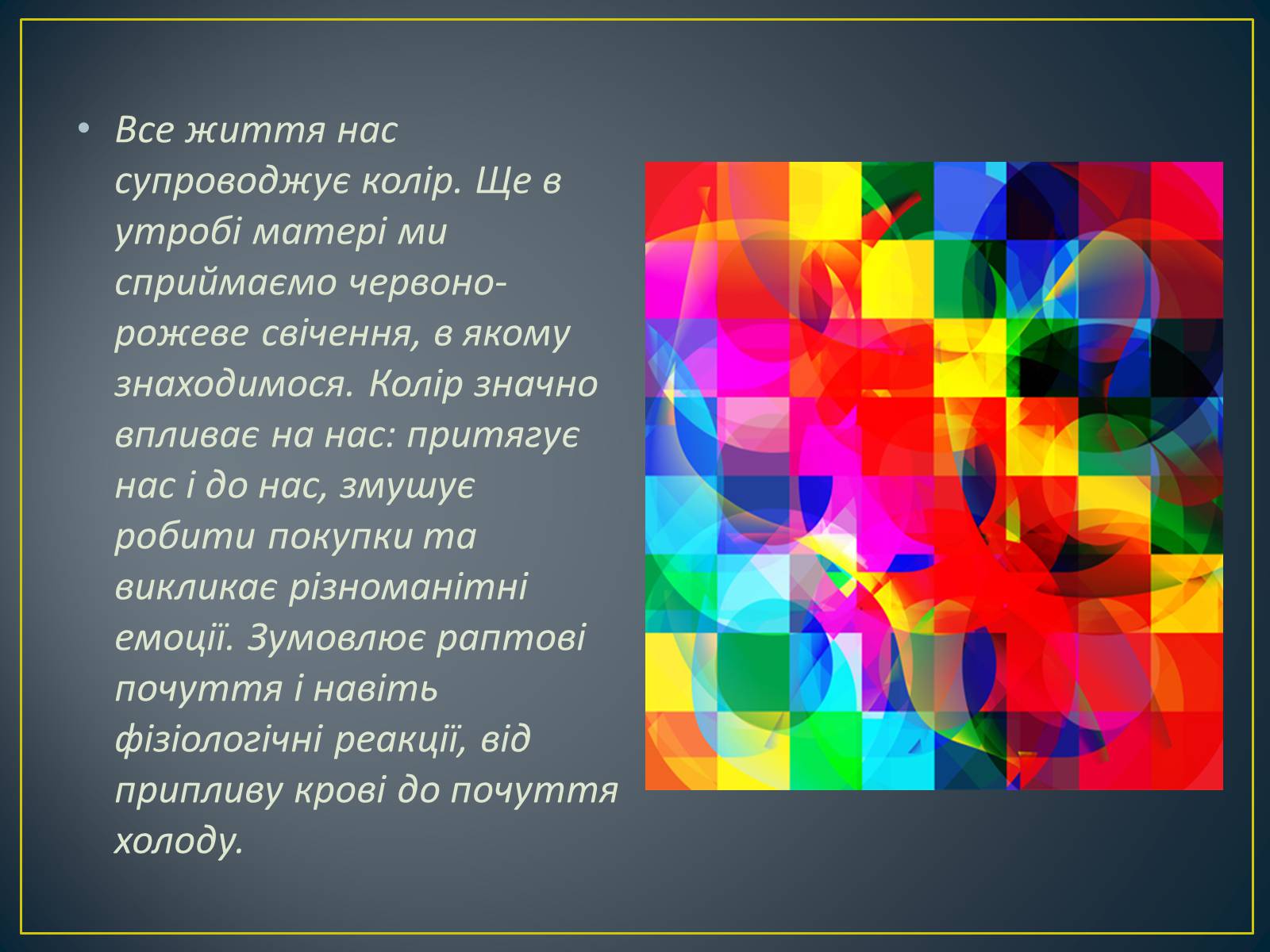 • Все життя нас супроводжує колір. Ще в утробі матері ми сприймаємо червоно-рожеве свічення, в якому знаходимося. Колір значно впливає на нас: притягує нас і до нас, змушує робити покупки та викликає різноманітні емоції. Зумовлює раптові почуття і навіть фізіологічні реакції, від припливу крові до почуття холоду.